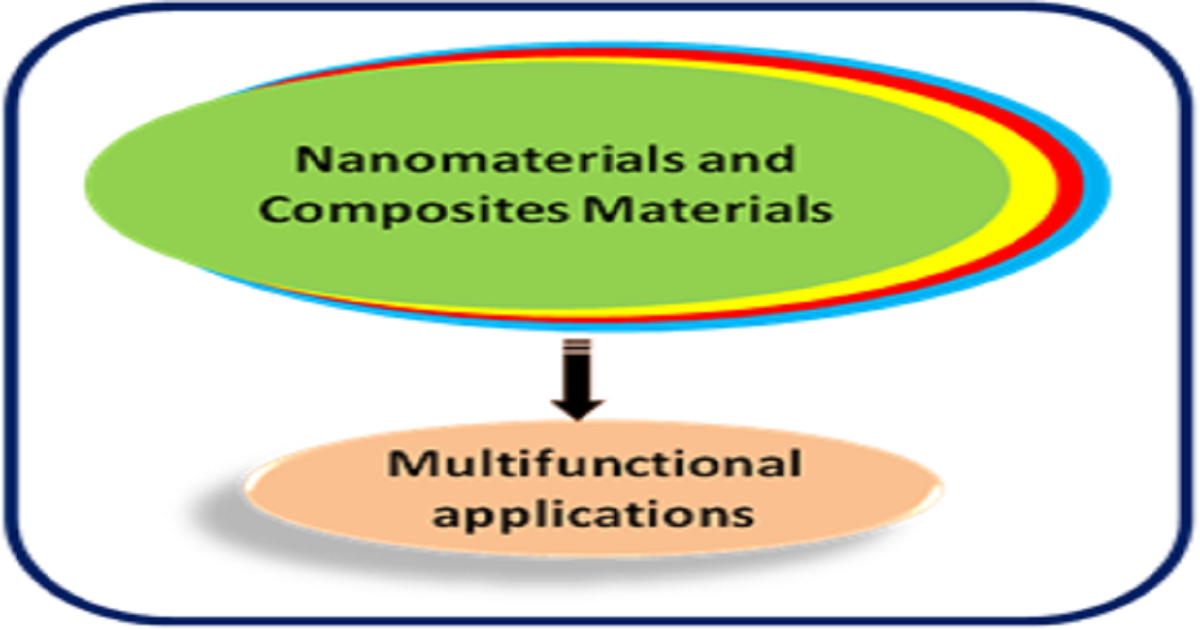 Nanomaterials and Composites Materials

Multifunctional applications